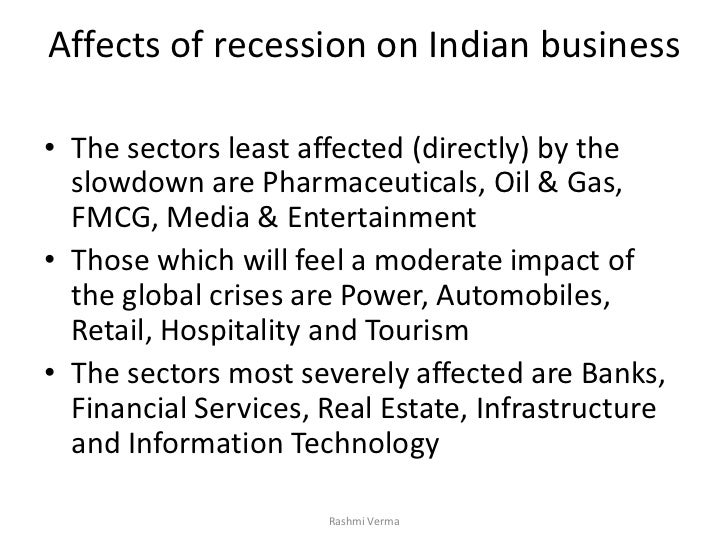 Affects of recession on Indian business

• The sectors least affected (directly) by the slowdown are Pharmaceuticals, Oil & Gas, FMCG, Media & Entertainment
• Those which will feel a moderate impact of the global crises are Power, Automobiles, Retail, Hospitality and Tourism
• The sectors most severely affected are Banks, Financial Services, Real Estate, Infrastructure and Information Technology

Rashmi Verma